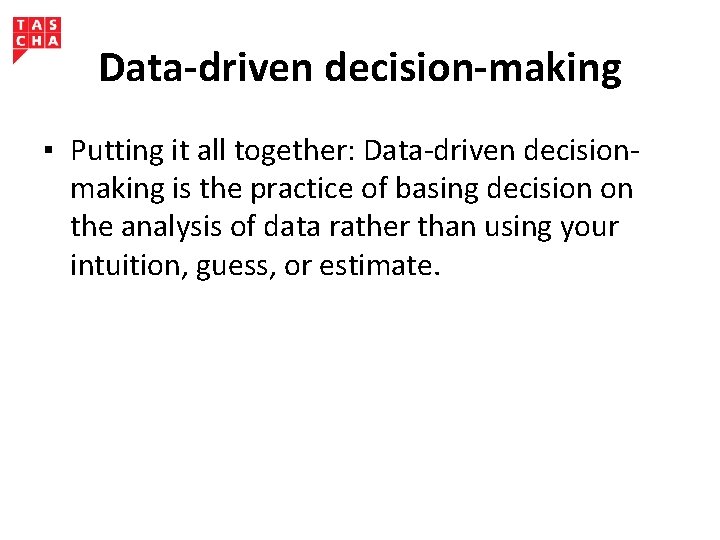 TAS
CHA

Data-driven decision-making

▪ Putting it all together: Data-driven decision-making is the practice of basing decision on the analysis of data rather than using your intuition, guess, or estimate.